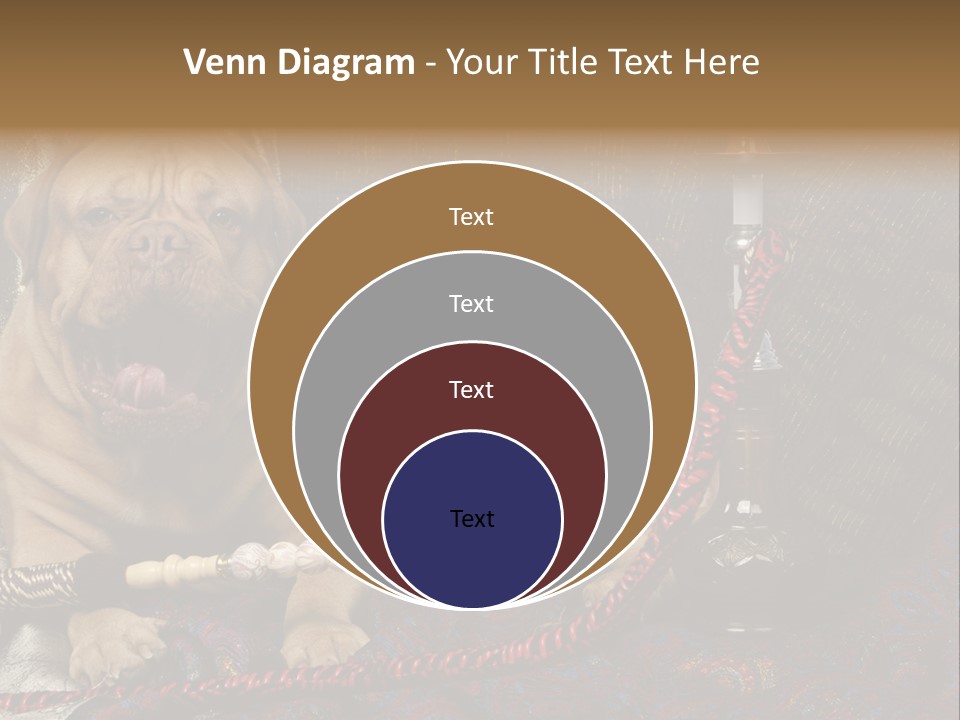 Venn Diagram - Your Title Text Here

Text

Text

Text

Text